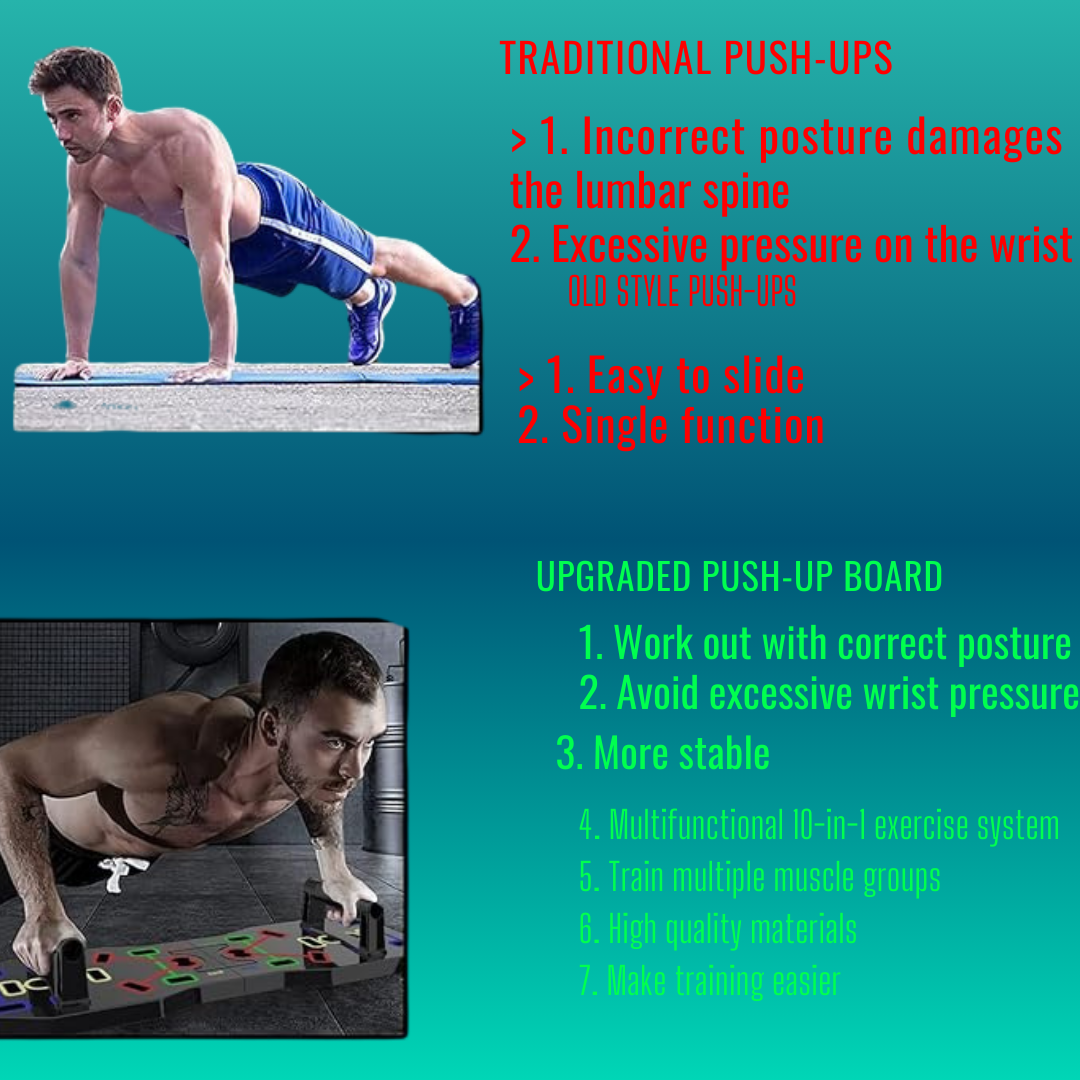 TRADITIONAL PUSH-UPS

> 1. Incorrect posture damages the lumbar spine
2. Excessive pressure on the wrist

OLD STYLE PUSH-UPS

> 1. Easy to slide
2. Single function

UPGRADED PUSH-UP BOARD

1. Work out with correct posture
2. Avoid excessive wrist pressure
3. More stable
4. Multifunctional 10-in-1 exercise system
5. Train multiple muscle groups
6. High quality materials
7. Make training easier